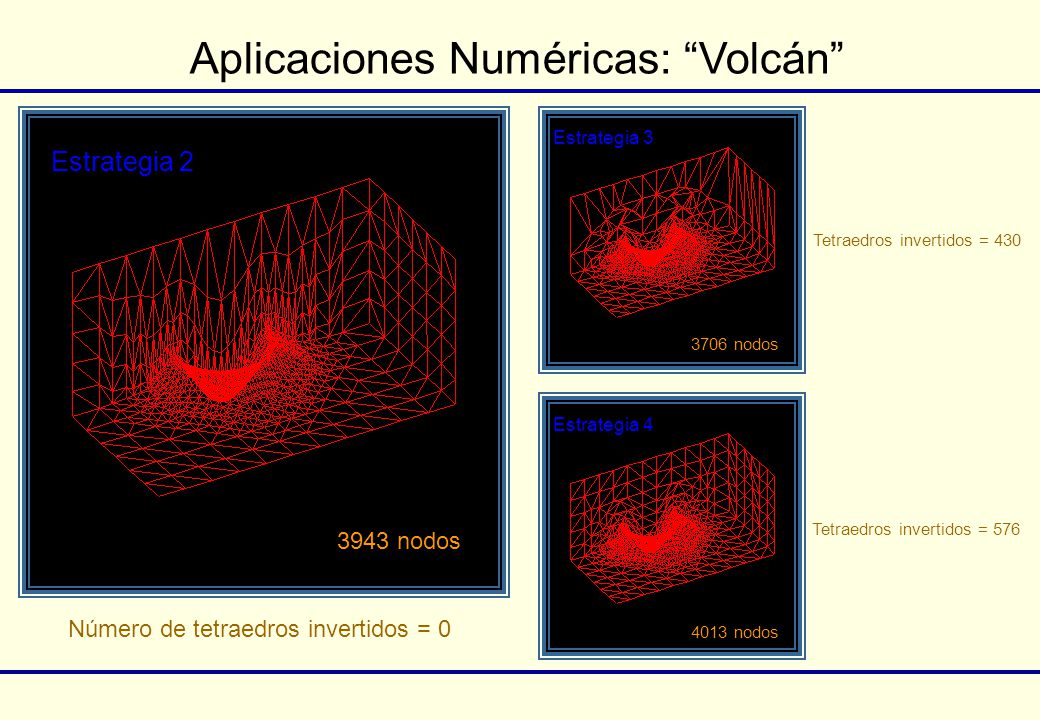 Aplicaciones Numéricas: “Volcán”

Estrategia 2

3943 nodos

Número de tetraedros invertidos = 0

Estrategia 3

3706 nodos

Tetraedros invertidos = 430

Estrategia 4

4013 nodos

Tetraedros invertidos = 576